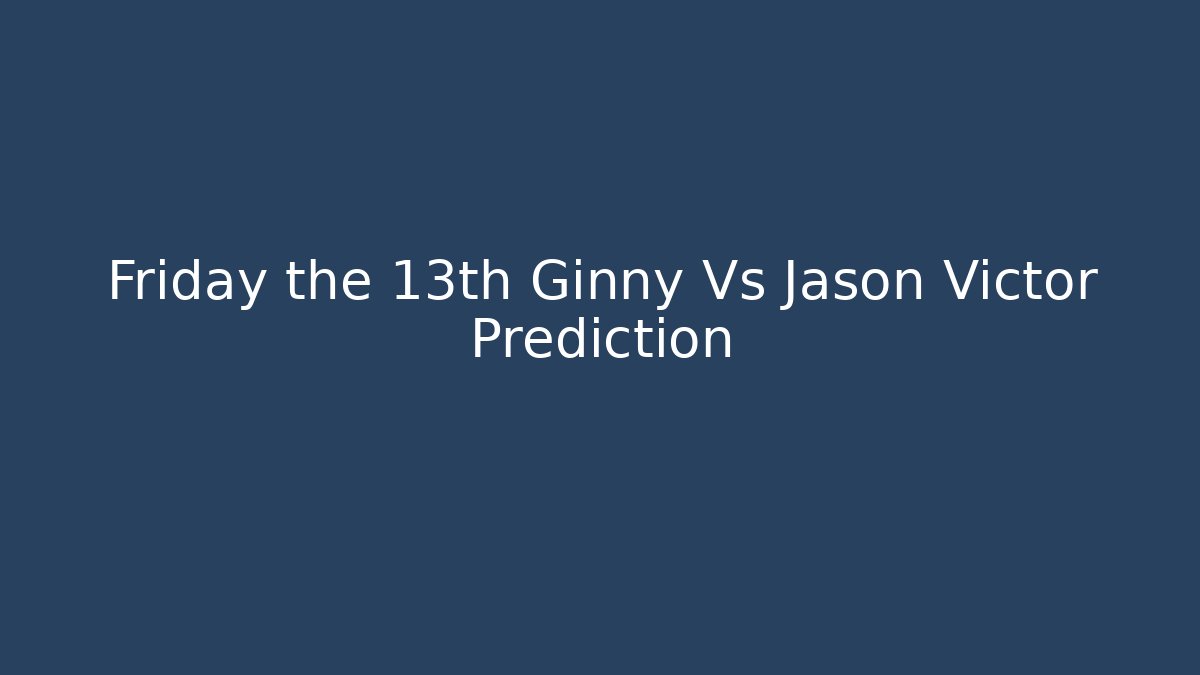 Friday the 13th Ginny Vs Jason Victor Prediction